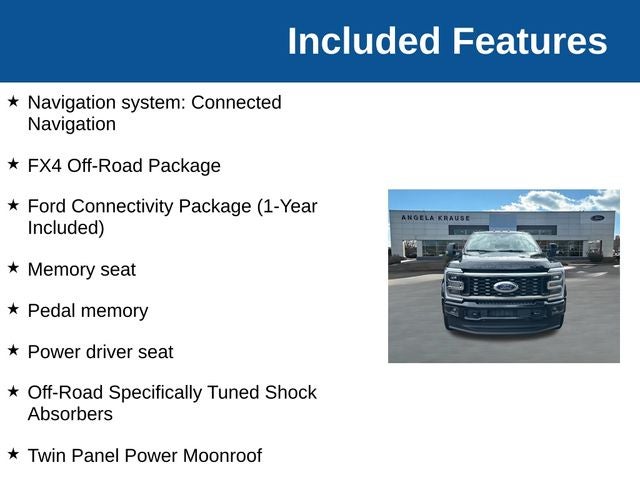 Included Features

★ Navigation system: Connected Navigation

★ FX4 Off-Road Package

★ Ford Connectivity Package (1-Year Included)

★ Memory seat

★ Pedal memory

★ Power driver seat

★ Off-Road Specifically Tuned Shock Absorbers

★ Twin Panel Power Moonroof

ANGELA KRAUSE

Ford